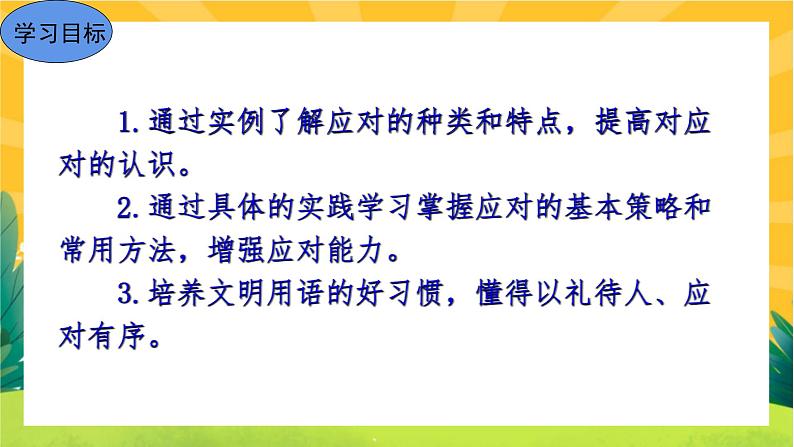 学习目标

1. 通过实例了解应对的种类和特点，提高对应对的认识。

2. 通过具体的实践学习掌握应对的基本策略和常用方法，增强应对能力。

3. 培养文明用语的好习惯，懂得以礼待人、应对有序。